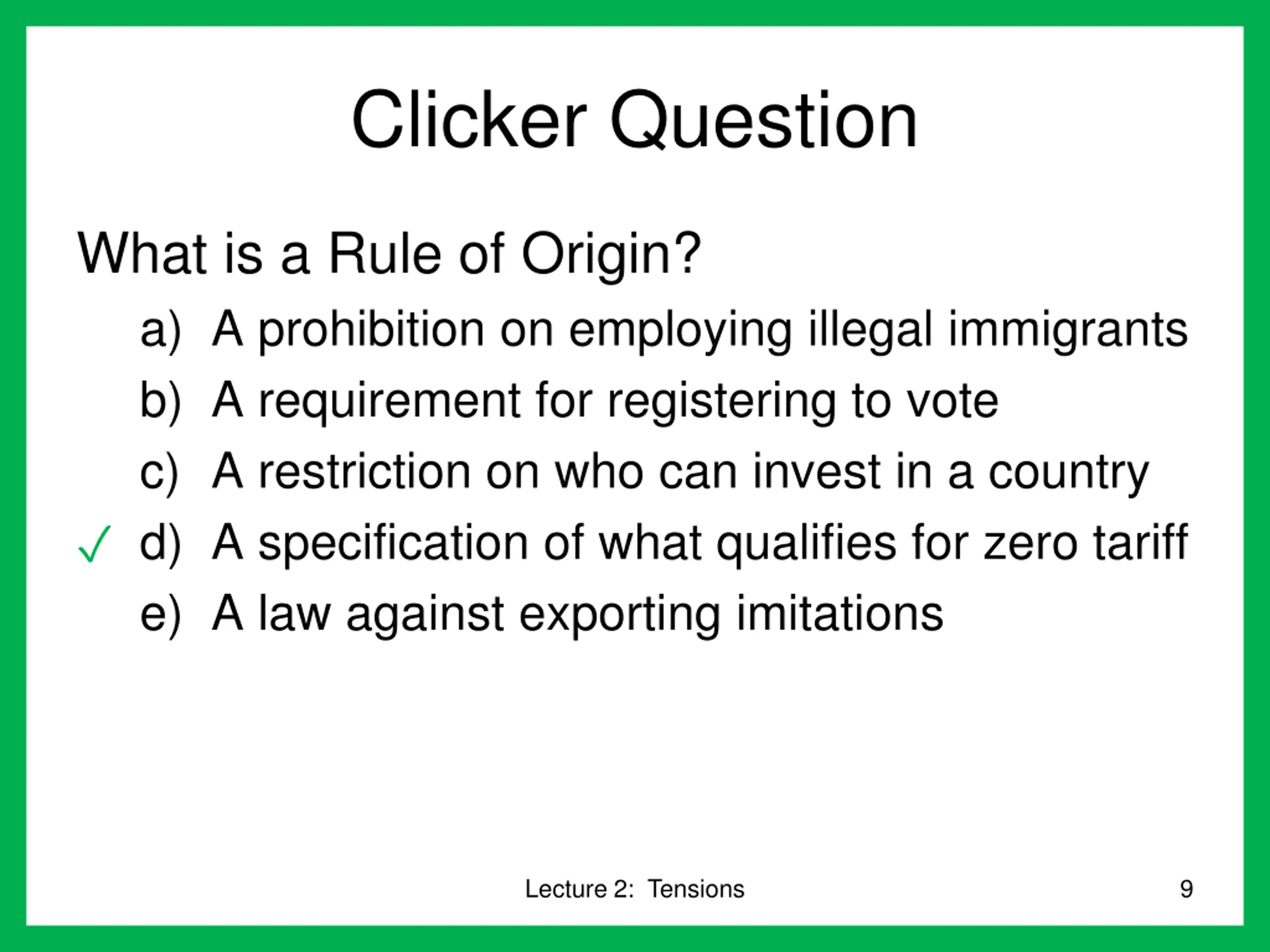 Clicker Question

What is a Rule of Origin?

a) A prohibition on employing illegal immigrants

b) A requirement for registering to vote

c) A restriction on who can invest in a country

✓ d) A specification of what qualifies for zero tariff

e) A law against exporting imitations

Lecture 2: Tensions

9